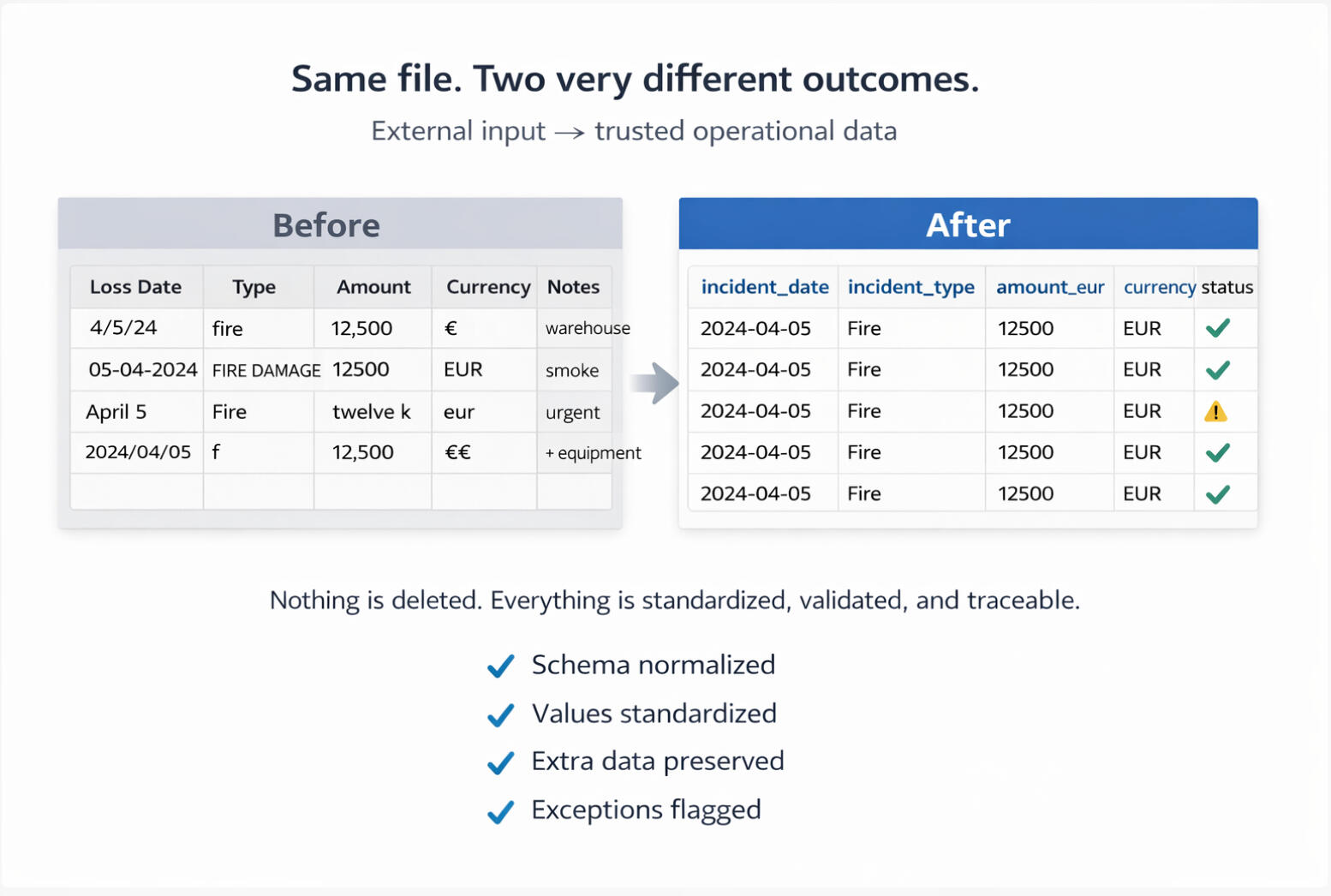 Same file. Two very different outcomes.

External input → trusted operational data

Before

| Loss Date | Type | Amount | Currency | Notes |
|---|---|---|---|---|
| 4/5/24 | fire | 12,500 | € | warehouse |
| 05-04-2024 | FIRE DAMAGE | 12500 | EUR | smoke |
| April 5 | Fire | twelve k | eur | urgent |
| 2024/04/05 | f | 12,500 | €€ | + equipment |
| | | | | |

After

| incident_date | incident_type | amount_eur | currency | status |
|---|---|---|---|---|
| 2024-04-05 | Fire | 12500 | EUR | ✓ |
| 2024-04-05 | Fire | 12500 | EUR | ✓ |
| 2024-04-05 | Fire | 12500 | EUR | ! |
| 2024-04-05 | Fire | 12500 | EUR | ✓ |
| 2024-04-05 | Fire | 12500 | EUR | ✓ |

Nothing is deleted. Everything is standardized, validated, and traceable.

✓ Schema normalized
✓ Values standardized
✓ Extra data preserved
✓ Exceptions flagged